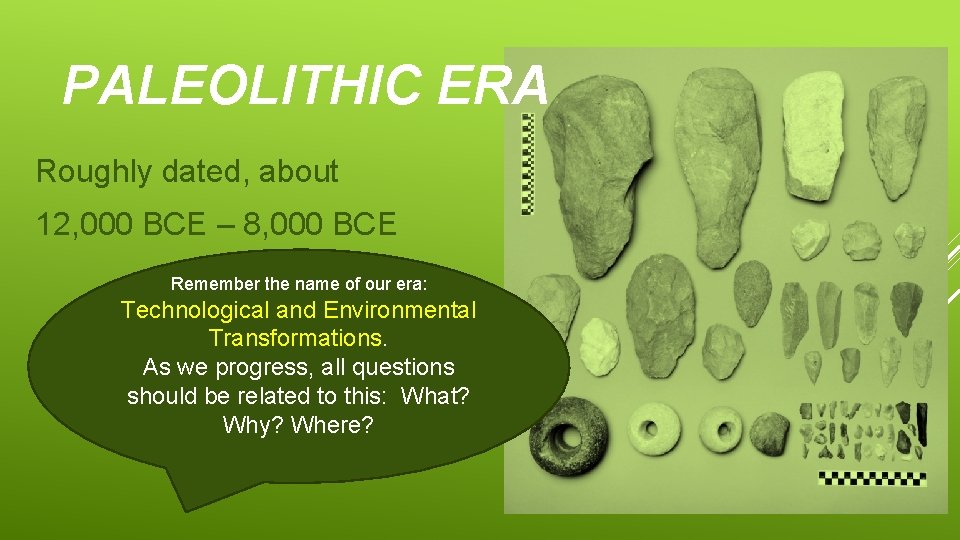 PALEOLITHIC ERA

Roughly dated, about

12,000 BCE – 8,000 BCE

Remember the name of our era:

Technological and Environmental Transformations.

As we progress, all questions should be related to this: What? Why? Where?